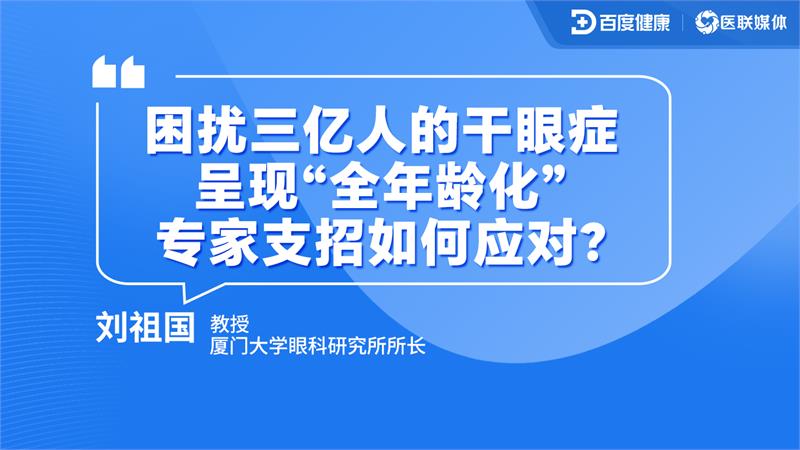 百度健康 | 医联媒体

困扰三亿人的干眼症
呈现“全年龄化”
专家支招如何应对?

刘祖国 教授
厦门大学眼科研究所所长